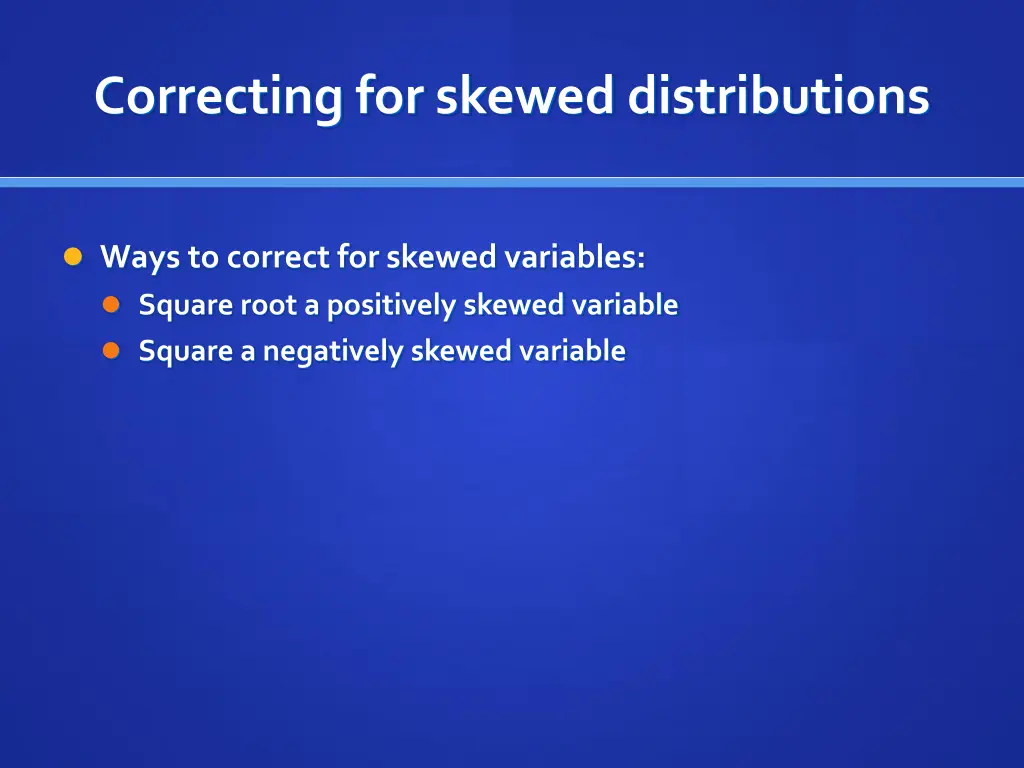 Correcting for skewed distributions

Ways to correct for skewed variables:

Square root a positively skewed variable

Square a negatively skewed variable